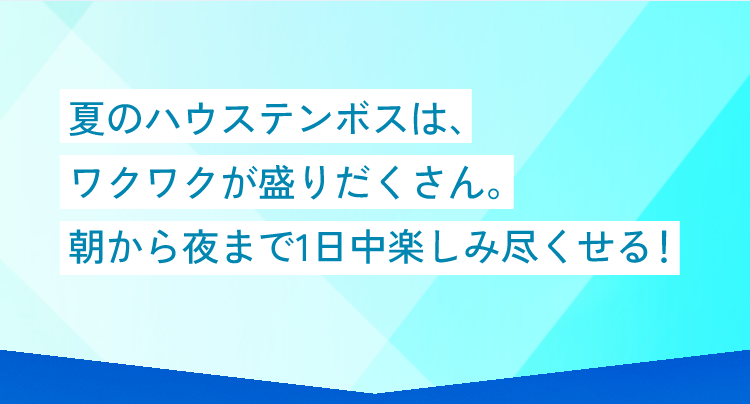 夏のハウステンボスは、
ワクワクが盛りだくさん。
朝から夜まで1日中楽しみ尽くせる！